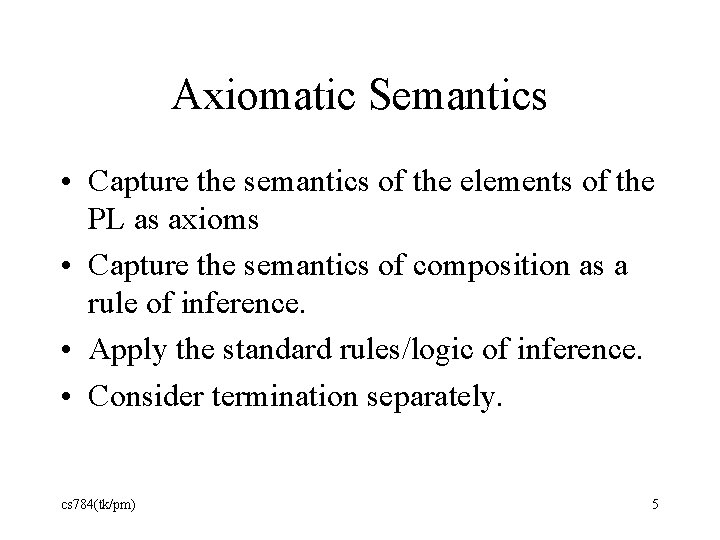 Axiomatic Semantics

• Capture the semantics of the elements of the PL as axioms
• Capture the semantics of composition as a rule of inference.
• Apply the standard rules/logic of inference.
• Consider termination separately.

cs784(tk/pm)

5